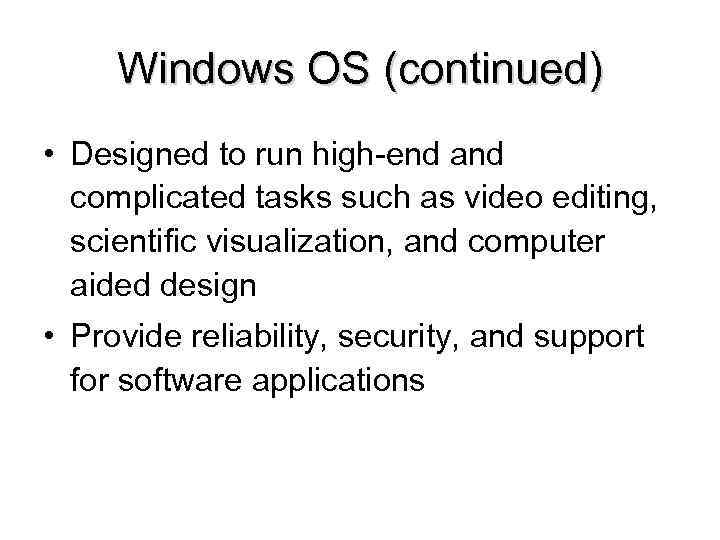 Windows OS (continued)

• Designed to run high-end and complicated tasks such as video editing, scientific visualization, and computer aided design

• Provide reliability, security, and support for software applications